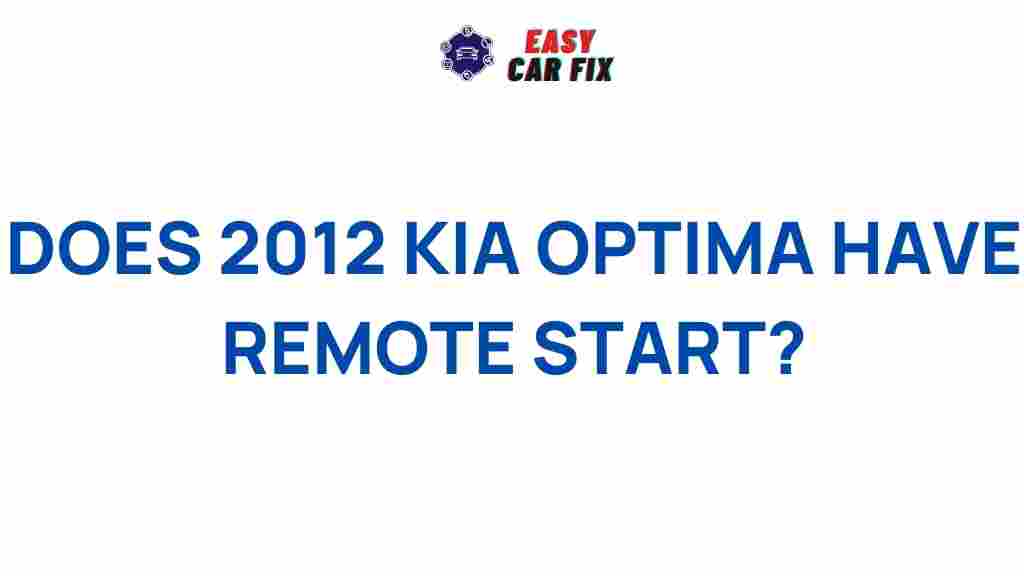 EASY
CAR FIX

DOES 2012 KIA OPTIMA HAVE REMOTE START?